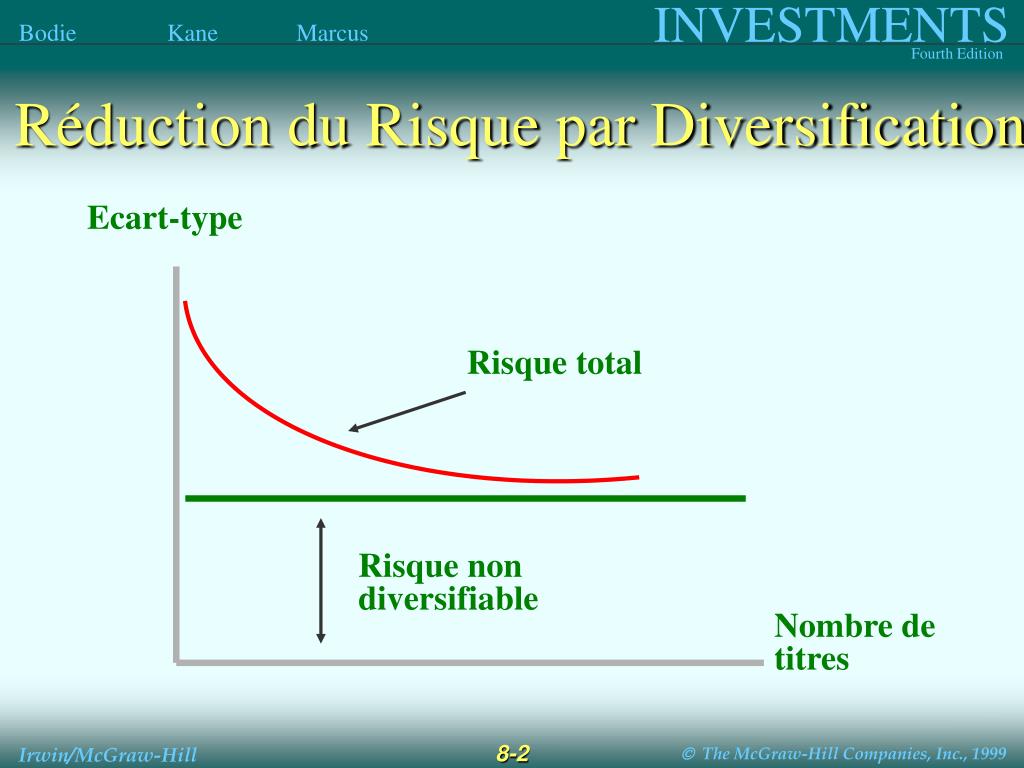 Bodie Kane Marcus INVESTMENTS
Fourth Edition

Réduction du Risque par Diversification

Ecart-type

Risque total

Risque non diversifiable

Nombre de titres

Irwin/McGraw-Hill 8-2 © The McGraw-Hill Companies, Inc., 1999